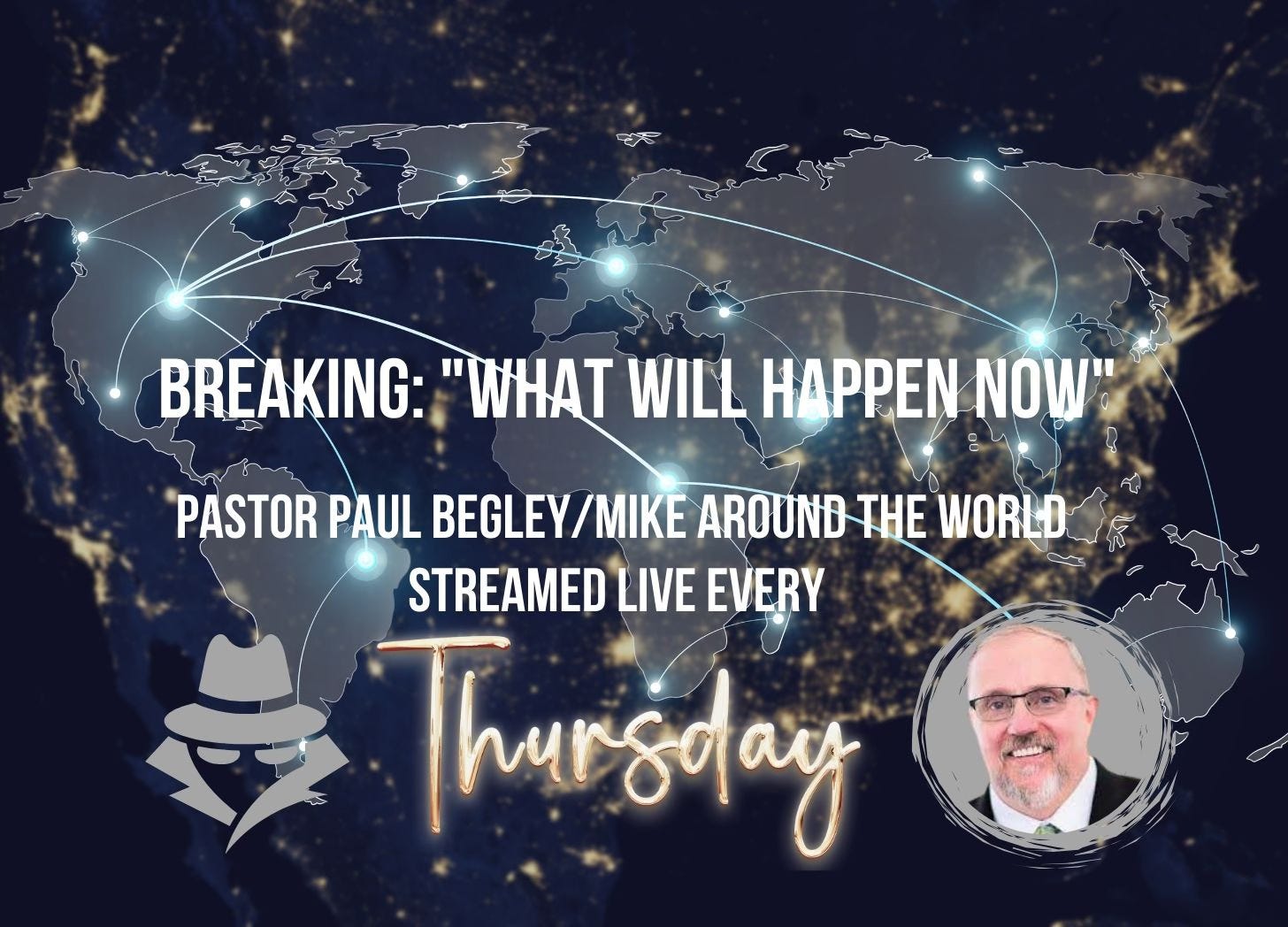 BREAKING: "WHAT WILL HAPPEN NOW"

PASTOR PAUL BEGLEY/MIKE AROUND THE WORLD
STREAMED LIVE EVERY

Thursday